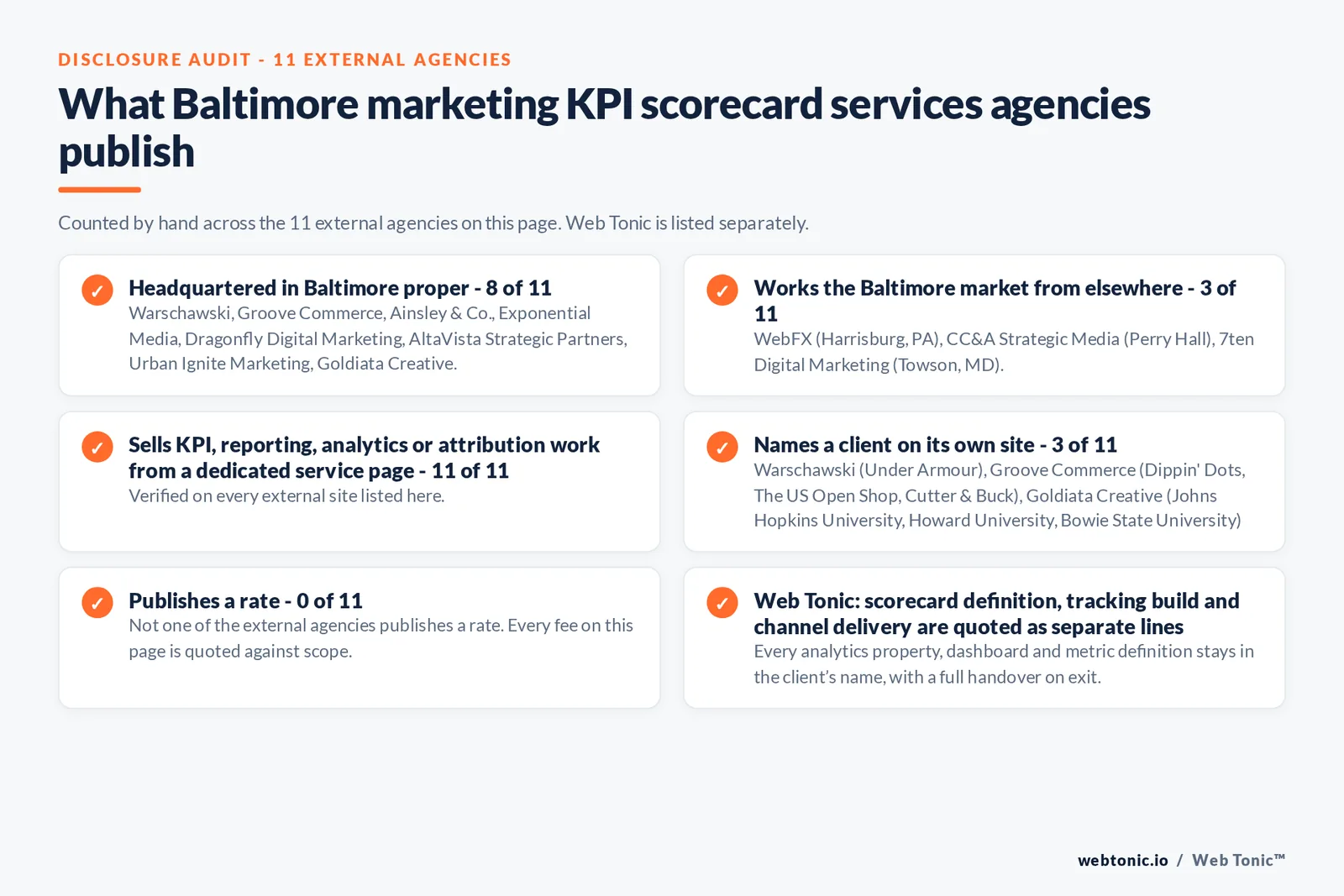 DISCLOSURE AUDIT - 11 EXTERNAL AGENCIES

What Baltimore marketing KPI scorecard services agencies publish

Counted by hand across the 11 external agencies on this page. Web Tonic is listed separately.

✓ Headquartered in Baltimore proper - 8 of 11
Warschawski, Groove Commerce, Ainsley & Co., Exponential Media, Dragonfly Digital Marketing, AltaVista Strategic Partners, Urban Ignite Marketing, Goldiata Creative.

✓ Works the Baltimore market from elsewhere - 3 of 11
WebFX (Harrisburg, PA), CC&A Strategic Media (Perry Hall), 7ten Digital Marketing (Towson, MD).

✓ Sells KPI, reporting, analytics or attribution work from a dedicated service page - 11 of 11
Verified on every external site listed here.

✓ Names a client on its own site - 3 of 11
Warschawski (Under Armour), Groove Commerce (Dippin' Dots, The US Open Shop, Cutter & Buck), Goldiata Creative (Johns Hopkins University, Howard University, Bowie State University)

✓ Publishes a rate - 0 of 11
Not one of the external agencies publishes a rate. Every fee on this page is quoted against scope.

✓ Web Tonic: scorecard definition, tracking build and channel delivery are quoted as separate lines
Every analytics property, dashboard and metric definition stays in the client's name, with a full handover on exit.

webtonic.io / Web Tonic™